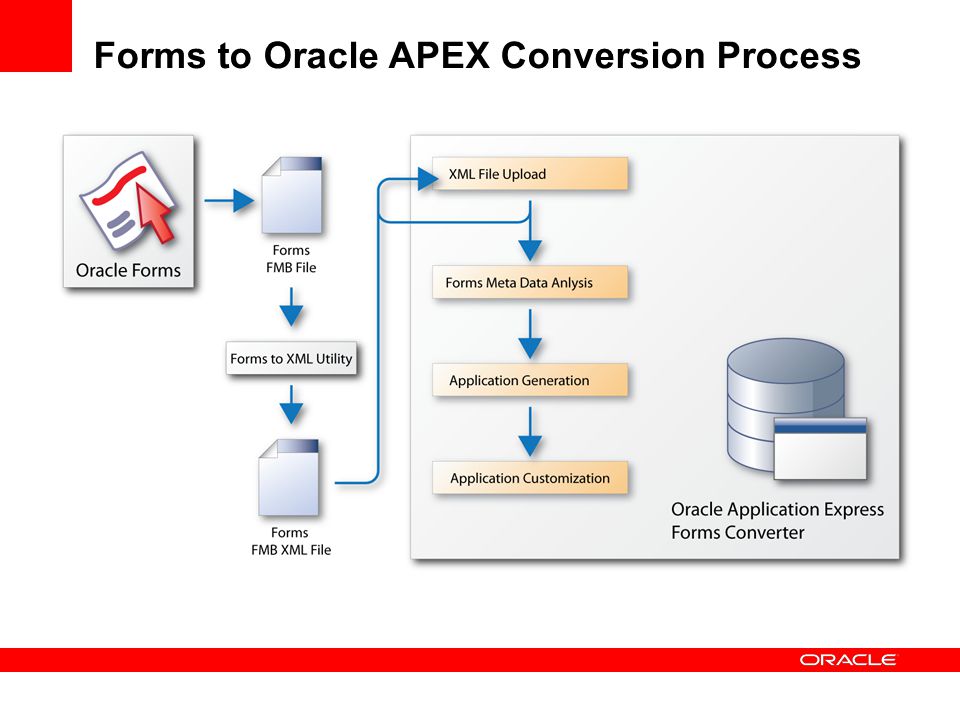 Forms to Oracle APEX Conversion Process

Oracle Forms

Forms
FMB File

Forms to XML Utility

Forms
FMB XML File

XML File Upload

Forms Meta Data Anlysis

Application Generation

Application Customization

Oracle Application Express
Forms Converter

ORACLE